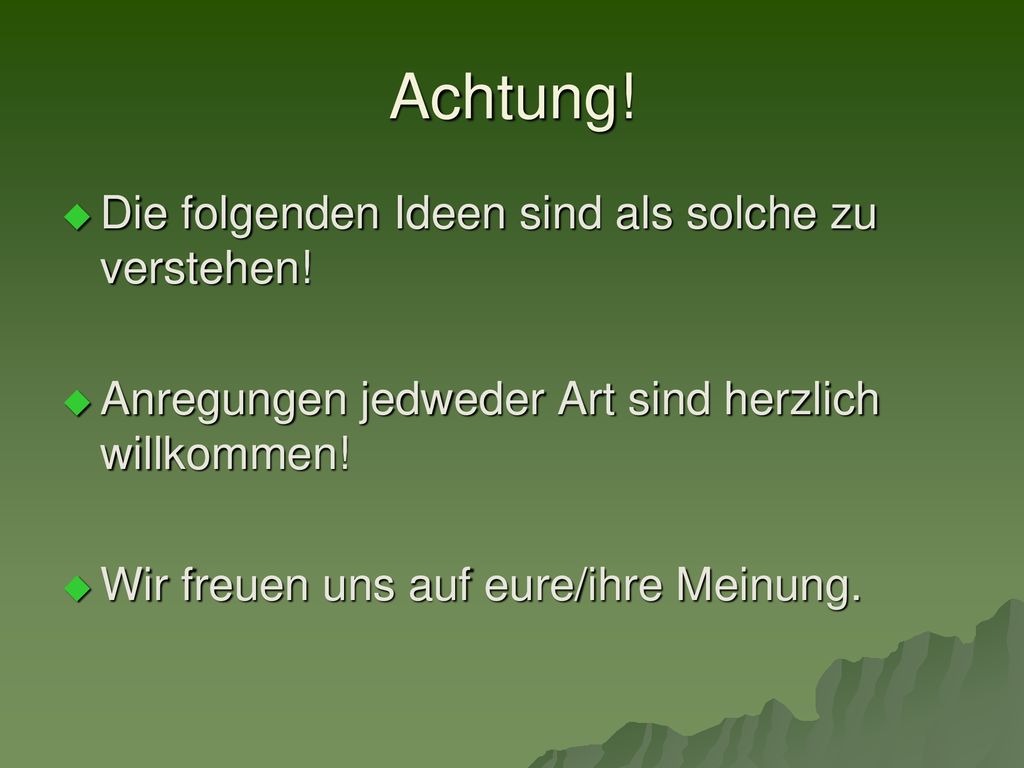 Achtung!

Die folgenden Ideen sind als solche zu verstehen!

Anregungen jedweder Art sind herzlich willkommen!

Wir freuen uns auf eure/ihre Meinung.